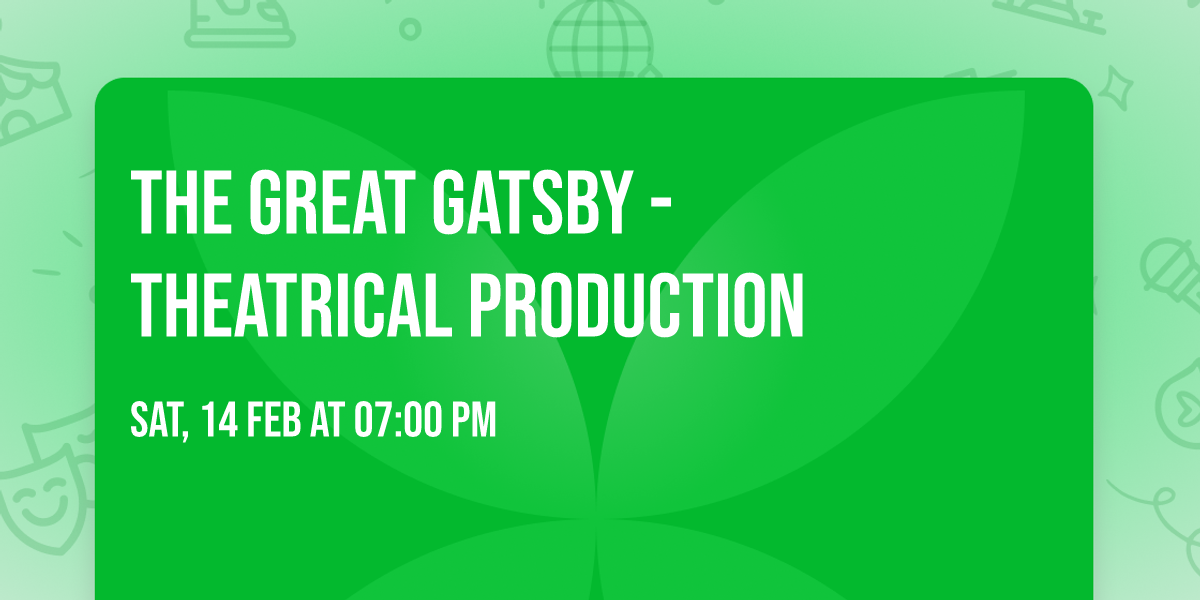 THE GREAT GATSBY - THEATRICAL PRODUCTION

SAT, 14 FEB AT 07:00 PM